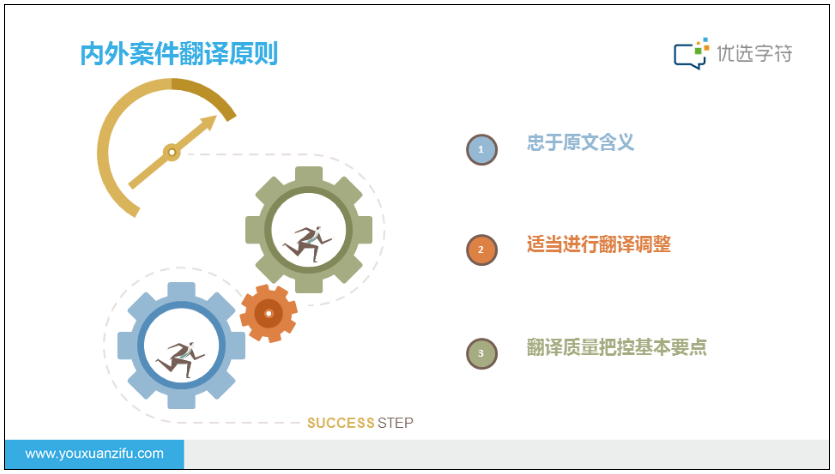 内外案件翻译原则

优选字符

1 忠于原文含义

2 适当进行翻译调整

3 翻译质量把控基本要点

SUCCESS STEP

www.youxuanzifu.com